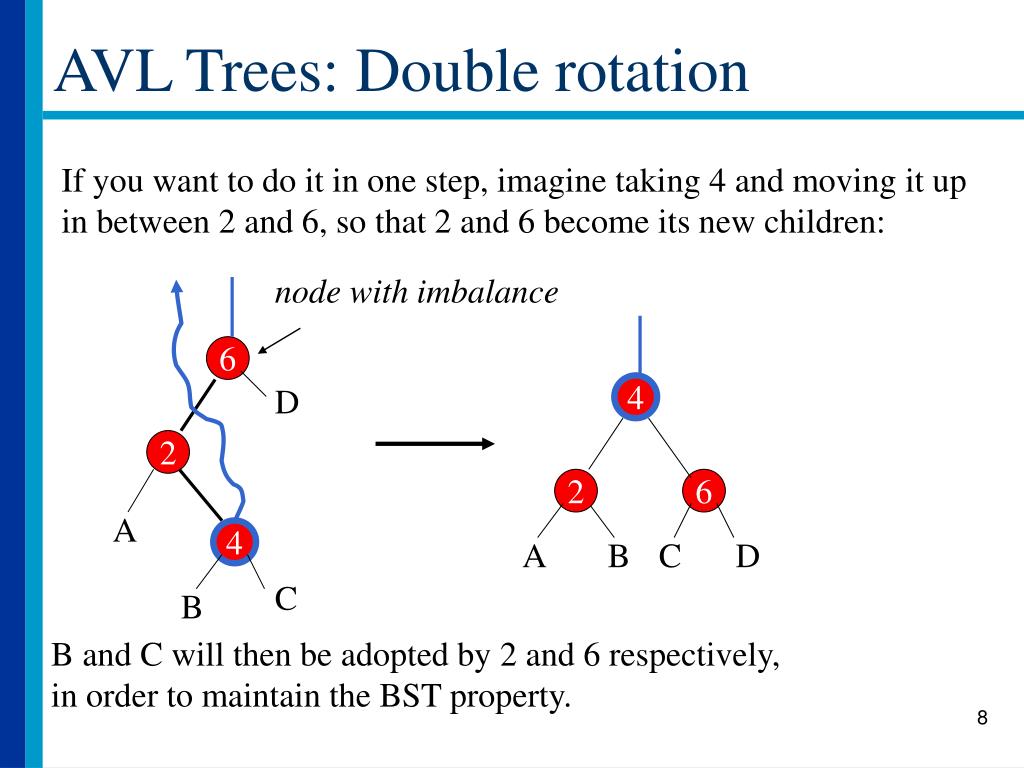 AVL Trees: Double rotation

If you want to do it in one step, imagine taking 4 and moving it up in between 2 and 6, so that 2 and 6 become its new children:

node with imbalance

6

D

2

A

4

B

C

4

2

6

A B C D

B and C will then be adopted by 2 and 6 respectively, in order to maintain the BST property.

8